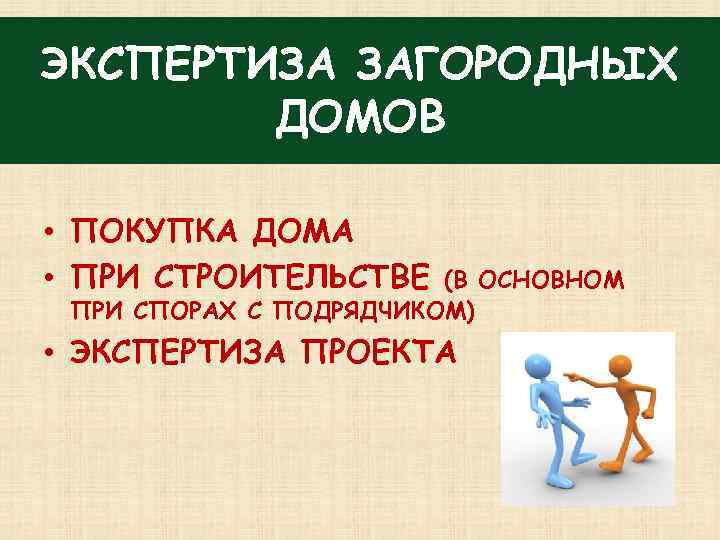 ЭКСПЕРТИЗА ЗАГОРОДНЫХ ДОМОВ

• ПОКУПКА ДОМА
• ПРИ СТРОИТЕЛЬСТВЕ (В ОСНОВНОМ ПРИ СПОРАХ С ПОДРЯДЧИКОМ)
• ЭКСПЕРТИЗА ПРОЕКТА